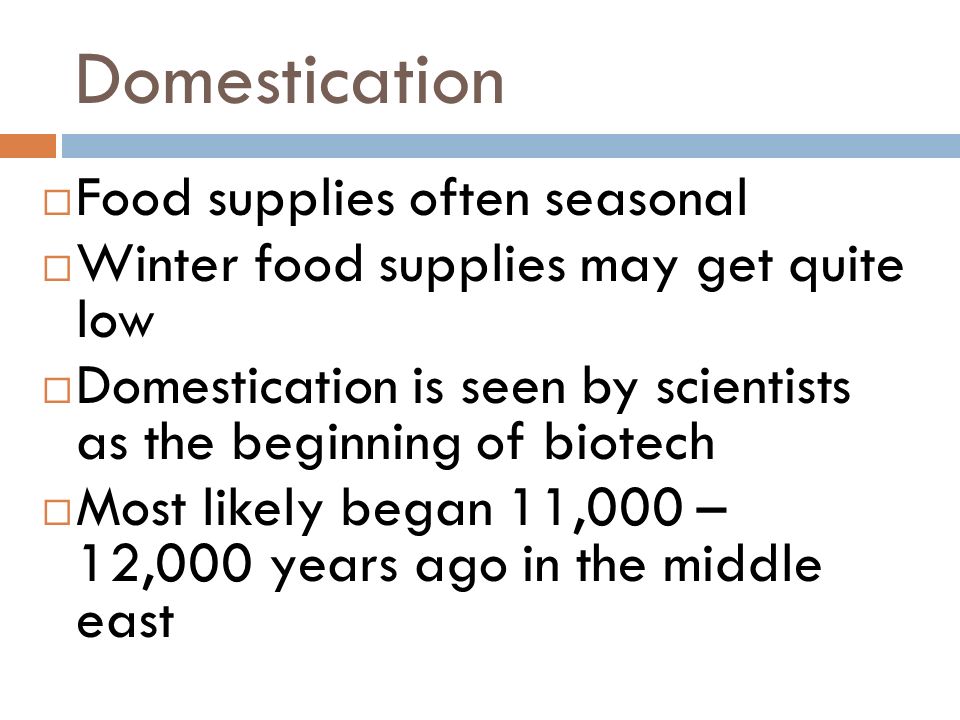 Domestication

□ Food supplies often seasonal
□ Winter food supplies may get quite low
□ Domestication is seen by scientists as the beginning of biotech
□ Most likely began 11,000 – 12,000 years ago in the middle east